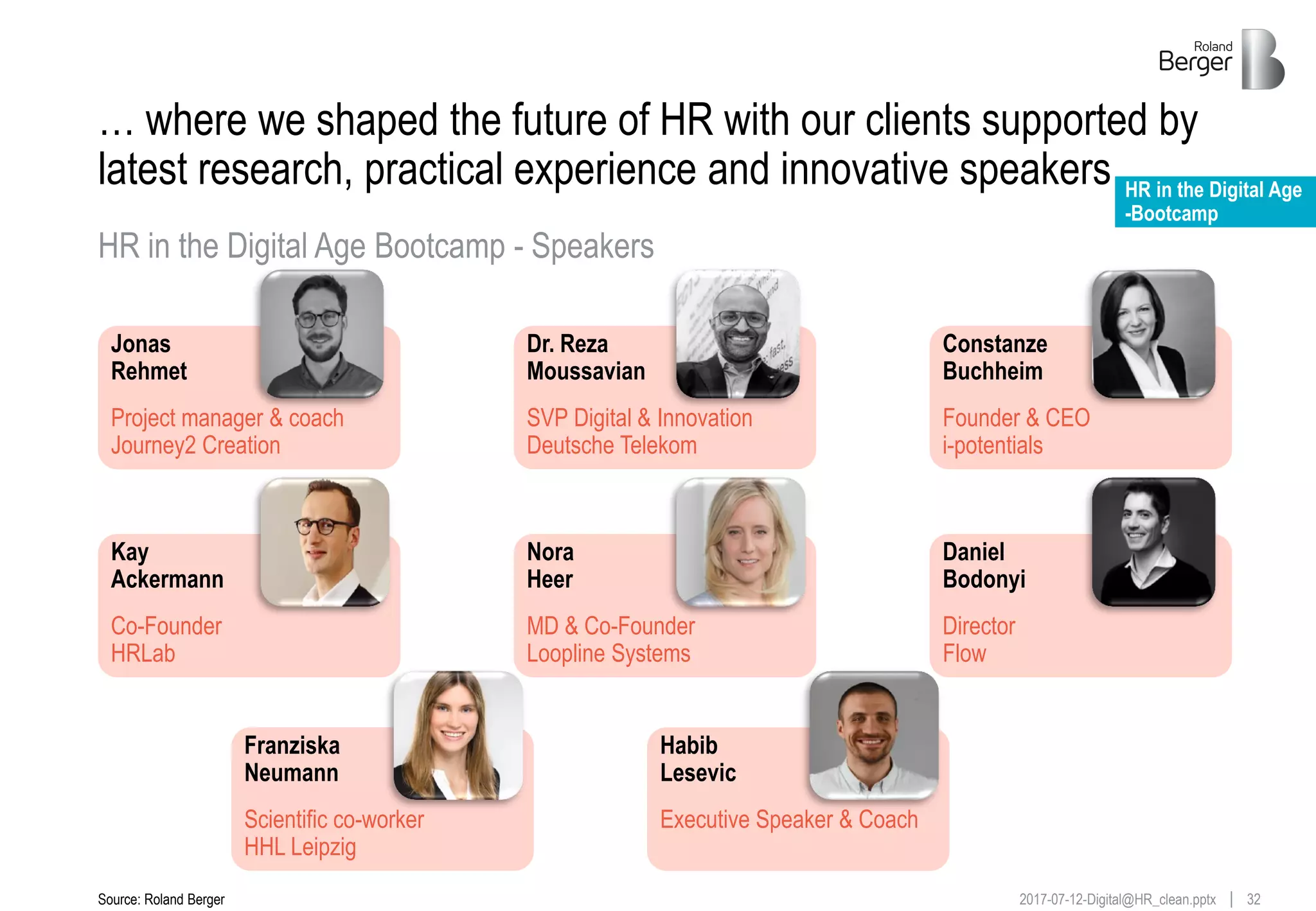 Roland Berger

… where we shaped the future of HR with our clients supported by latest research, practical experience and innovative speakers

HR in the Digital Age -Bootcamp

HR in the Digital Age Bootcamp - Speakers

Jonas Rehmet
Project manager & coach
Journey2 Creation

Dr. Reza Moussavian
SVP Digital & Innovation
Deutsche Telekom

Constanze Buchheim
Founder & CEO
i-potentials

Kay Ackermann
Co-Founder
HRLab

Nora Heer
MD & Co-Founder
Loopline Systems

Daniel Bodonyi
Director
Flow

Franziska Neumann
Scientific co-worker
HHL Leipzig

Habib Lesevic
Executive Speaker & Coach

Source: Roland Berger

2017-07-12-Digital@HR_clean.pptx | 32